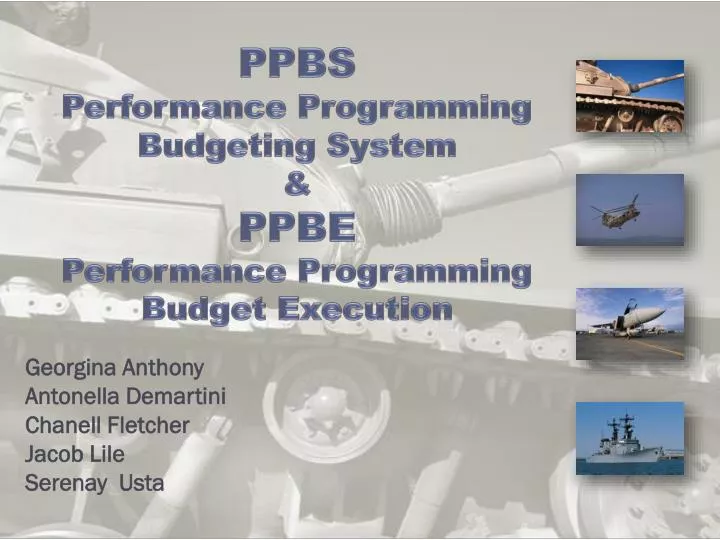 PPBS
Performance Programming Budgeting System
&
PPBE
Performance Programming Budget Execution

Georgina Anthony
Antonella Demartini
Chanell Fletcher
Jacob Lile
Serenay Usta